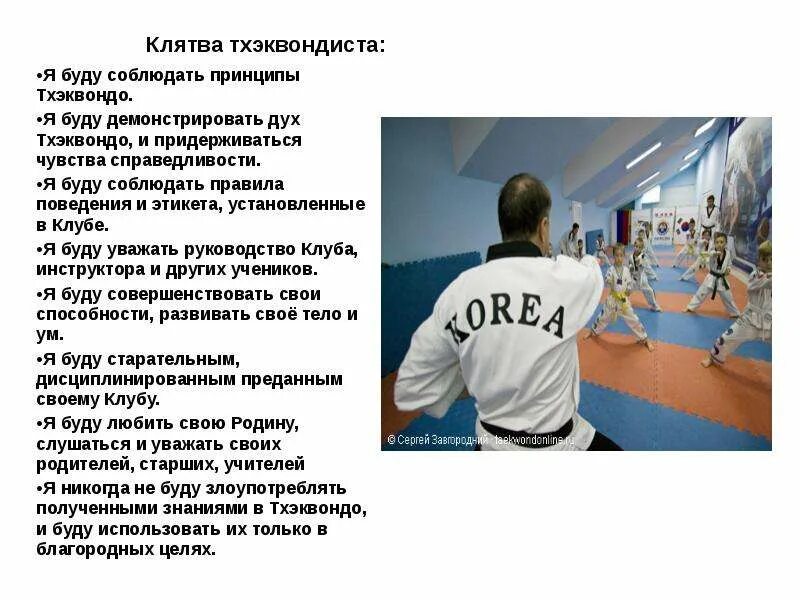 Клятва тхэквондиста:

•Я буду соблюдать принципы Тхэквондо.

•Я буду демонстрировать дух Тхэквондо, и придерживаться чувства справедливости.

•Я буду соблюдать правила поведения и этикета, установленные в Клубе.

•Я буду уважать руководство Клуба, инструктора и других учеников.

•Я буду совершенствовать свои способности, развивать своё тело и ум.

•Я буду старательным, дисциплинированным преданным своему Клубу.

•Я буду любить свою Родину, слушаться и уважать своих родителей, старших, учителей

•Я никогда не буду злоупотреблять полученными знаниями в Тхэквондо, и буду использовать их только в благородных целях.

KOREA

© Сергей Завгородний taekwondonline.ru